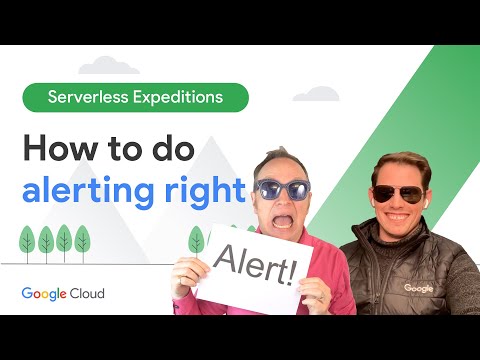 Serverless Expeditions

How to do alerting right

Alert!

Google Cloud

Google